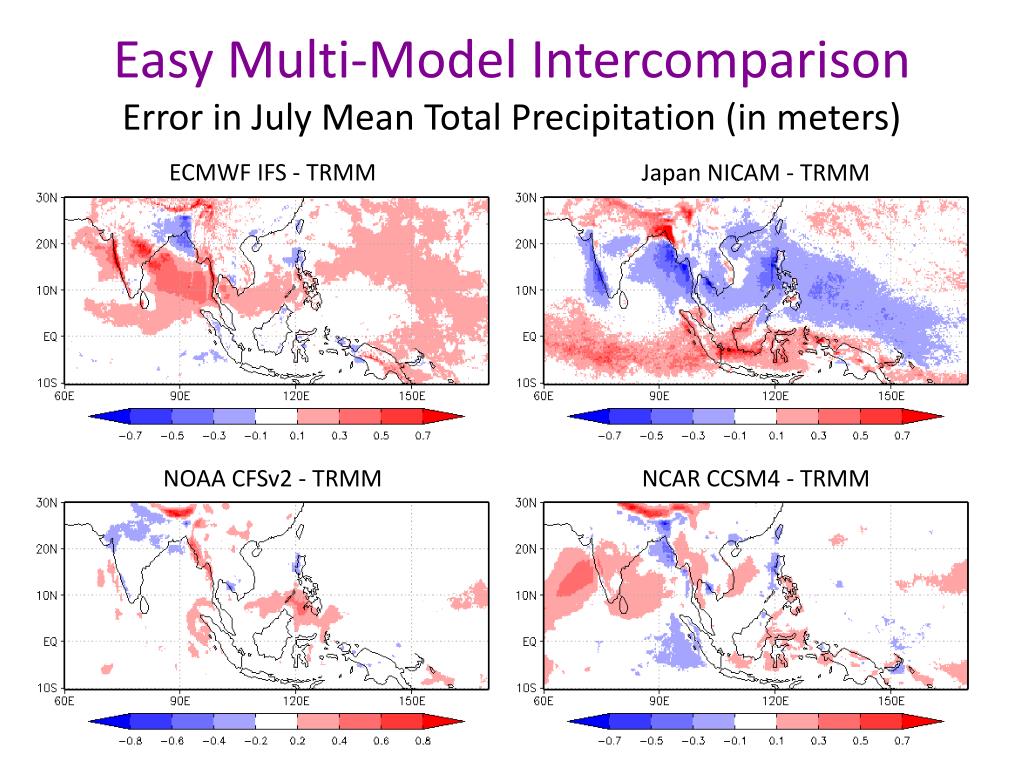 Easy Multi-Model Intercomparison
Error in July Mean Total Precipitation (in meters)

ECMWF IFS - TRMM

30N
20N
10N
EQ
10S
60E 90E 120E 150E

−0.7 −0.5 −0.3 −0.1 0.1 0.3 0.5 0.7

Japan NICAM - TRMM

30N
20N
10N
EQ
10S
60E 90E 120E 150E

−0.7 −0.5 −0.3 −0.1 0.1 0.3 0.5 0.7

NOAA CFSv2 - TRMM

30N
20N
10N
EQ
10S
60E 90E 120E 150E

−0.8 −0.6 −0.4 −0.2 0.2 0.4 0.6 0.8

NCAR CCSM4 - TRMM

30N
20N
10N
EQ
10S
60E 90E 120E 150E

−0.7 −0.5 −0.3 −0.1 0.1 0.3 0.5 0.7